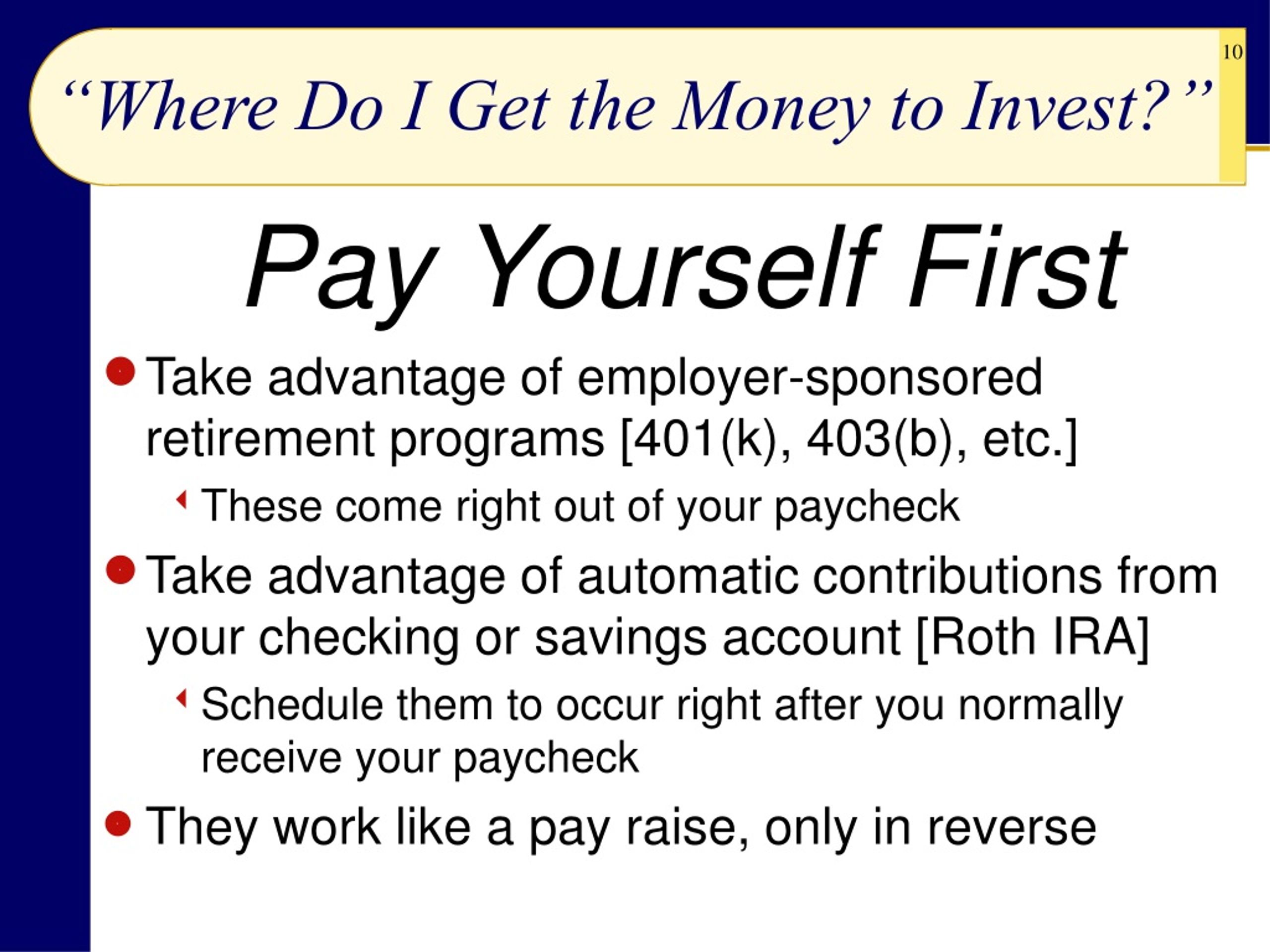 10

“Where Do I Get the Money to Invest?”

Pay Yourself First

Take advantage of employer-sponsored retirement programs [401(k), 403(b), etc.]

These come right out of your paycheck

Take advantage of automatic contributions from your checking or savings account [Roth IRA]

Schedule them to occur right after you normally receive your paycheck

They work like a pay raise, only in reverse